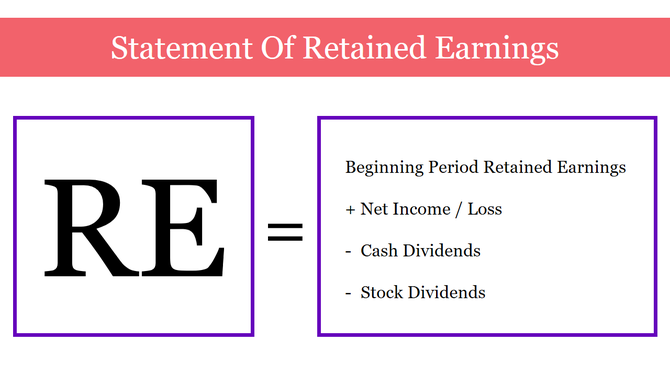 Statement Of Retained Earnings

RE =

Beginning Period Retained Earnings

+ Net Income / Loss

- Cash Dividends

- Stock Dividends